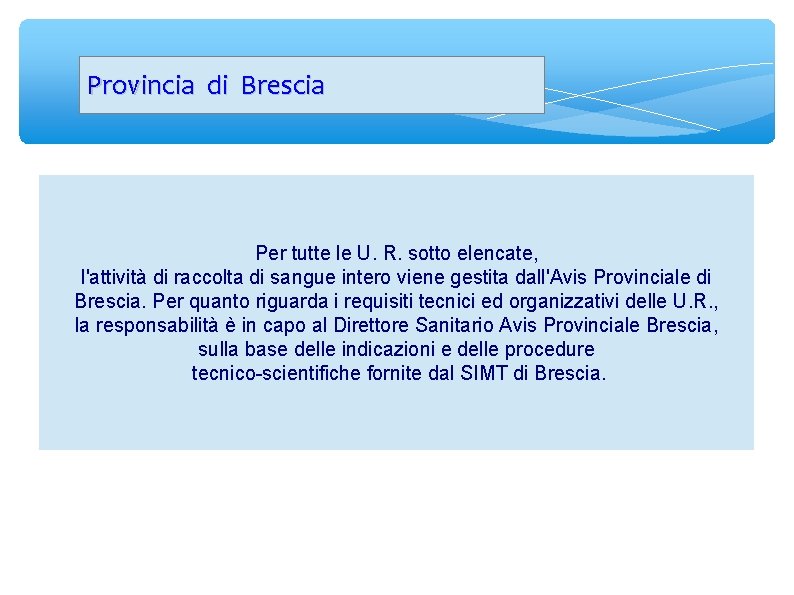 Provincia di Brescia

Per tutte le U. R. sotto elencate, l'attività di raccolta di sangue intero viene gestita dall'Avis Provinciale di Brescia. Per quanto riguarda i requisiti tecnici ed organizzativi delle U.R., la responsabilità è in capo al Direttore Sanitario Avis Provinciale Brescia, sulla base delle indicazioni e delle procedure tecnico-scientifiche fornite dal SIMT di Brescia.